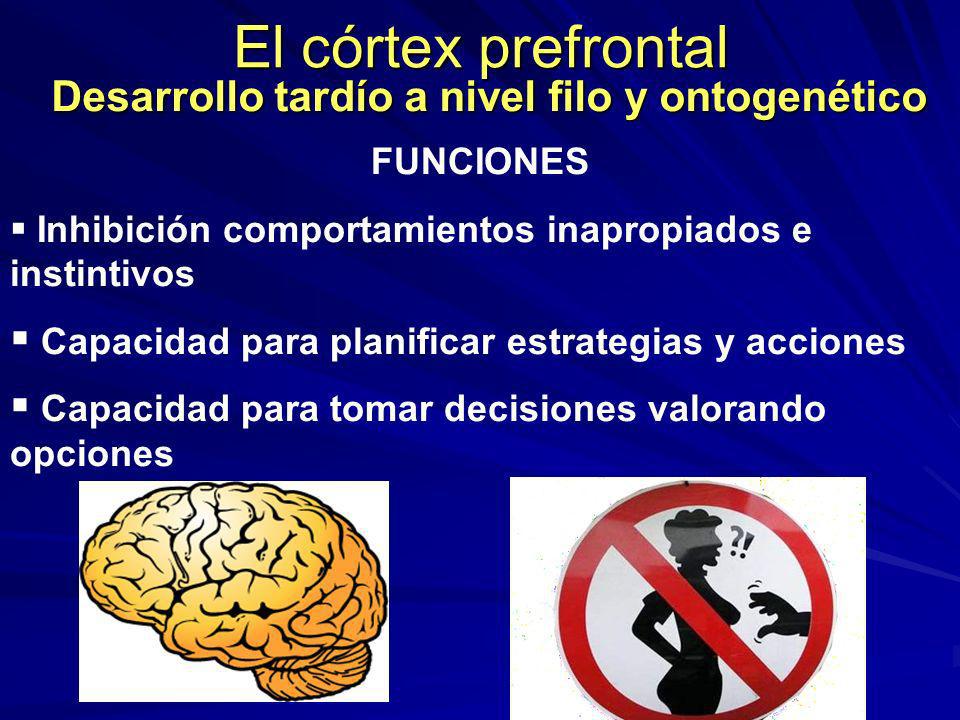 El córtex prefrontal
Desarrollo tardío a nivel filo y ontogenético

FUNCIONES

▪ Inhibición comportamientos inapropiados e instintivos

▪ Capacidad para planificar estrategias y acciones

▪ Capacidad para tomar decisiones valorando opciones

?!